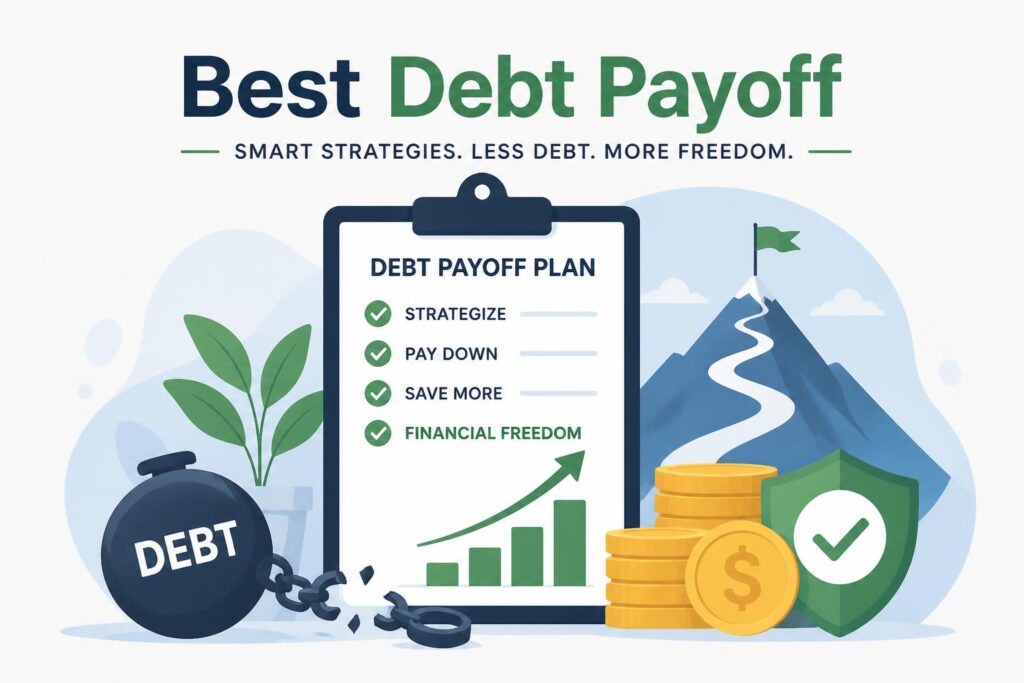 Best Debt Payoff

SMART STRATEGIES. LESS DEBT. MORE FREEDOM.

DEBT PAYOFF PLAN

STRATEGIZE

PAY DOWN

SAVE MORE

FINANCIAL FREEDOM

DEBT

$